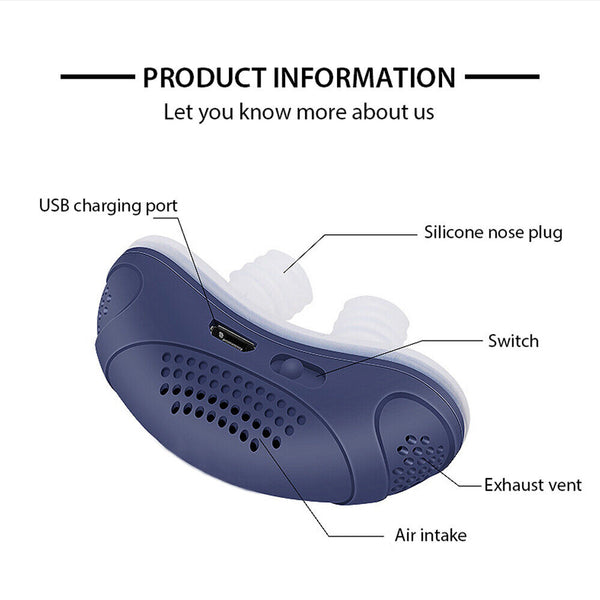 PRODUCT INFORMATION
Let you know more about us

USB charging port
Silicone nose plug
Switch
Exhaust vent
Air intake